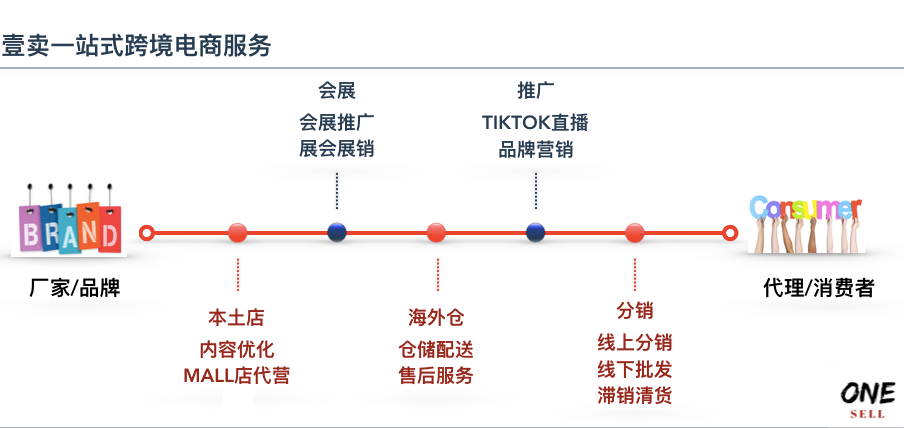 壹卖一站式跨境电商服务

会展
会展推广
展会展销

推广
TIKTOK直播
品牌营销

BRAND

Consumer

厂家/品牌

代理/消费者

本土店
内容优化
MALL店代营

海外仓
仓储配送
售后服务

分销
线上分销
线下批发
滞销清货

ONE
SELL